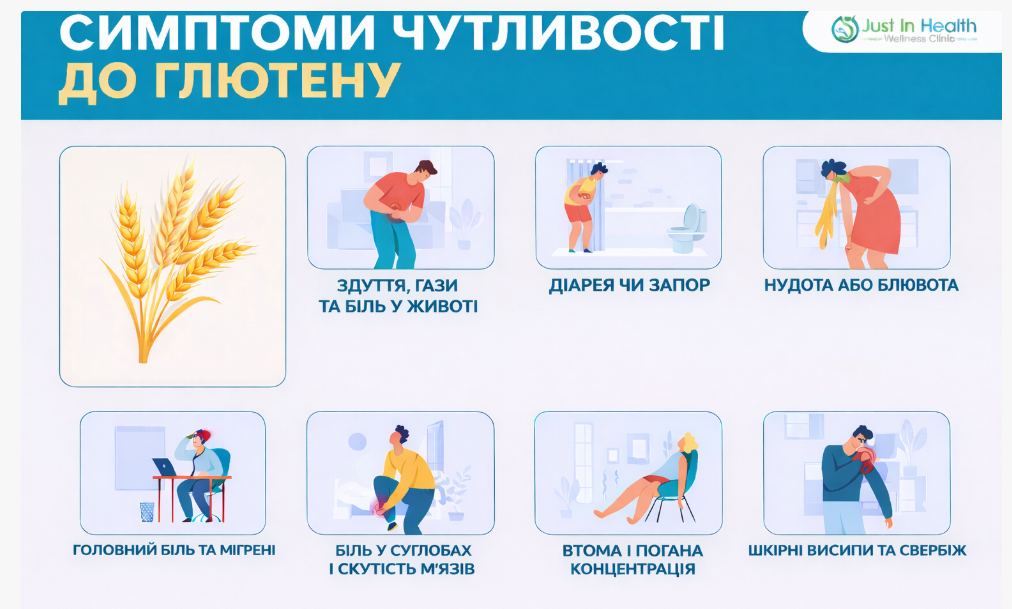 СИМПТОМИ ЧУТЛИВОСТІ ДО ГЛЮТЕНУ

Just In Health
Wellness Clinic

ЗДУТТЯ, ГАЗИ ТА БІЛЬ У ЖИВОТІ

ДІАРЕЯ ЧИ ЗАПОР

НУДОТА АБО БЛЮВОТА

ГОЛОВНИЙ БІЛЬ ТА МІГРЕНІ

БІЛЬ У СУГЛОБАХ І СКУТІСТЬ М'ЯЗІВ

ВТОМА І ПОГАНА КОНЦЕНТРАЦІЯ

ШКІРНІ ВИСИПИ ТА СВЕРБІЖ